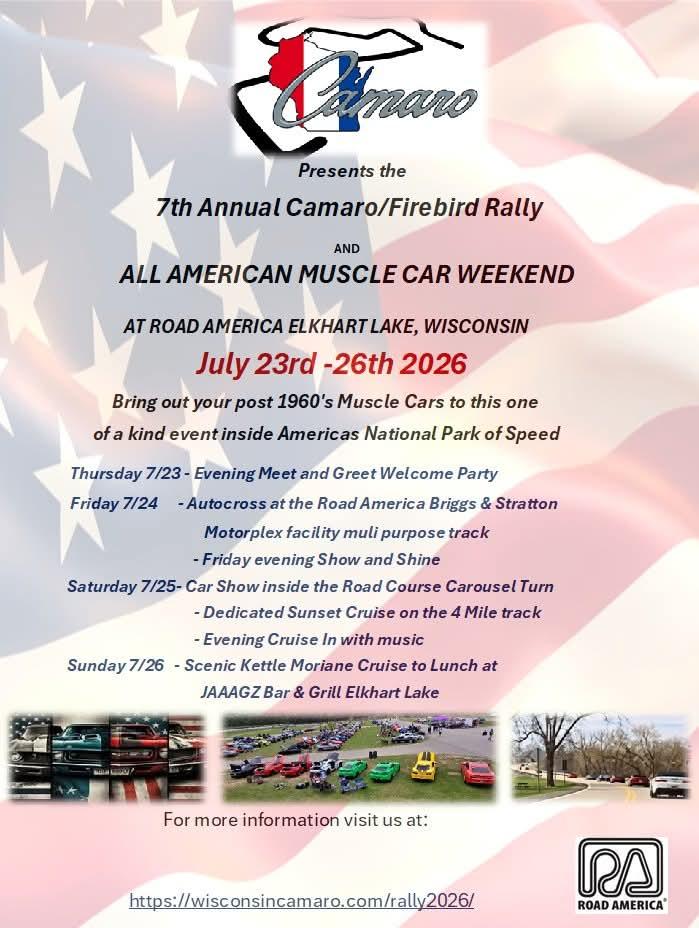 Camaro

Presents the

7th Annual Camaro/Firebird Rally

AND

ALL AMERICAN MUSCLE CAR WEEKEND

AT ROAD AMERICA ELKHART LAKE, WISCONSIN

July 23rd -26th 2026

Bring out your post 1960's Muscle Cars to this one of a kind event inside Americas National Park of Speed

Thursday 7/23 - Evening Meet and Greet Welcome Party
Friday 7/24 - Autocross at the Road America Briggs & Stratton Motorplex facility muli purpose track
- Friday evening Show and Shine
Saturday 7/25- Car Show inside the Road Course Carousel Turn
- Dedicated Sunset Cruise on the 4 Mile track
- Evening Cruise In with music
Sunday 7/26 - Scenic Kettle Moriane Cruise to Lunch at JAAAGZ Bar & Grill Elkhart Lake

For more information visit us at:

https://wisconsincamaro.com/rally2026/

ROAD AMERICA